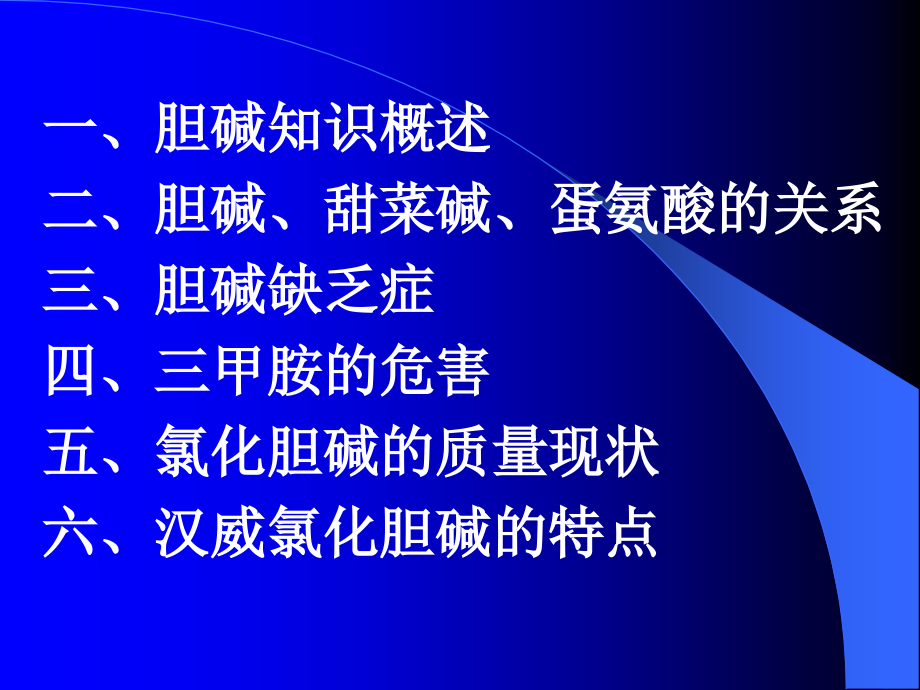 一、胆碱知识概述
二、胆碱、甜菜碱、蛋氨酸的关系
三、胆碱缺乏症
四、三甲胺的危害
五、氯化胆碱的质量现状
六、汉威氯化胆碱的特点